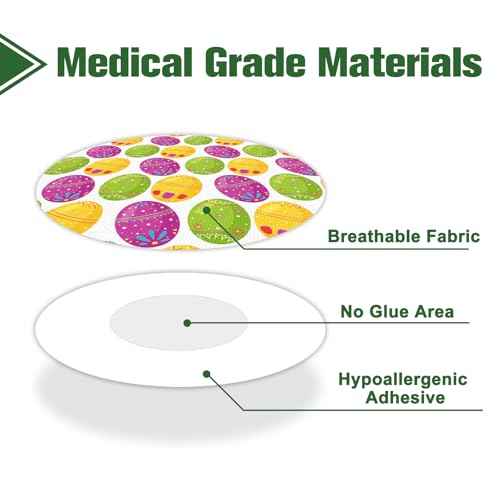 Medical Grade Materials

Breathable Fabric

No Glue Area

Hypoallergenic Adhesive